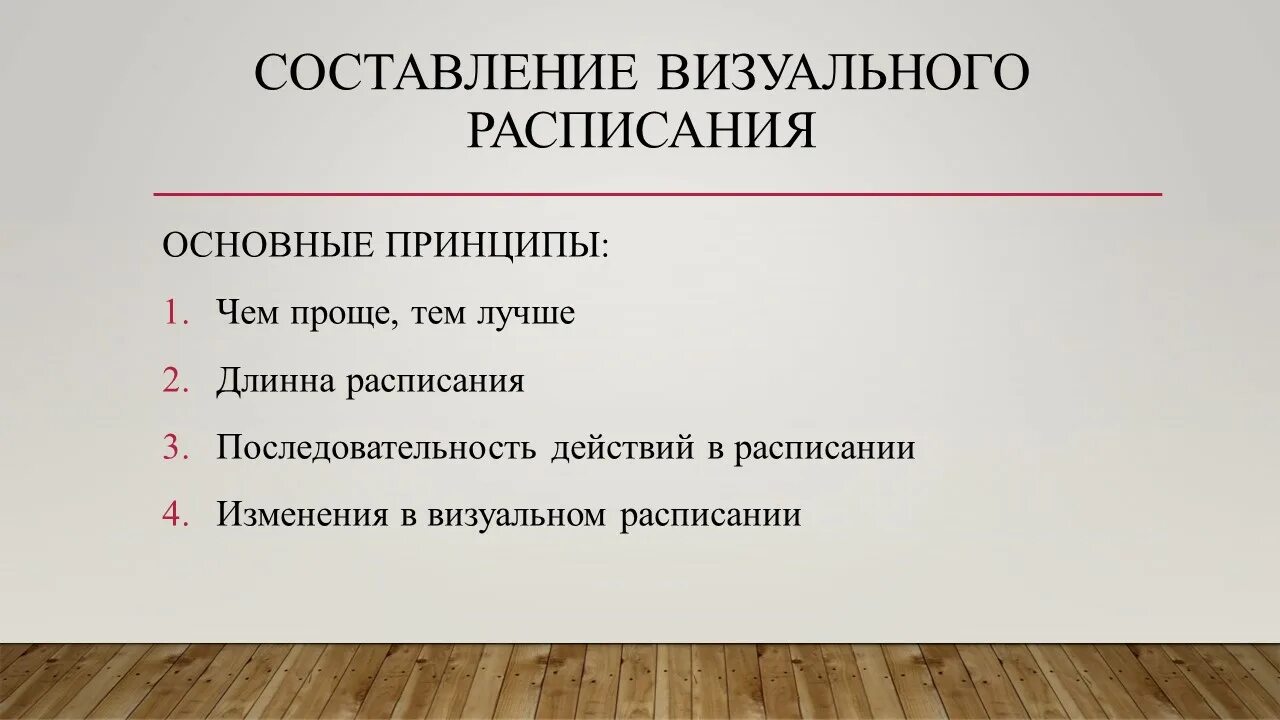 СОСТАВЛЕНИЕ ВИЗУАЛЬНОГО РАСПИСАНИЯ

ОСНОВНЫЕ ПРИНЦИПЫ:

1. Чем проще, тем лучше
2. Длинна расписания
3. Последовательность действий в расписании
4. Изменения в визуальном расписании